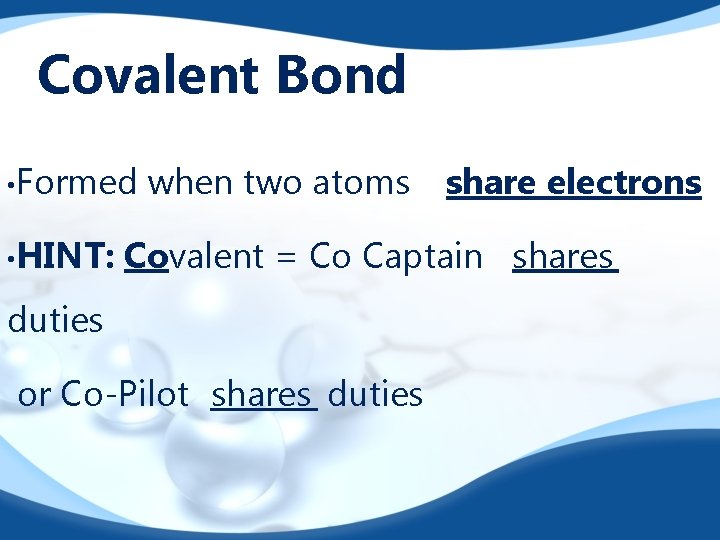 Covalent Bond

•Formed when two atoms share electrons

•HINT: Covalent = Co Captain shares duties

or Co-Pilot shares duties